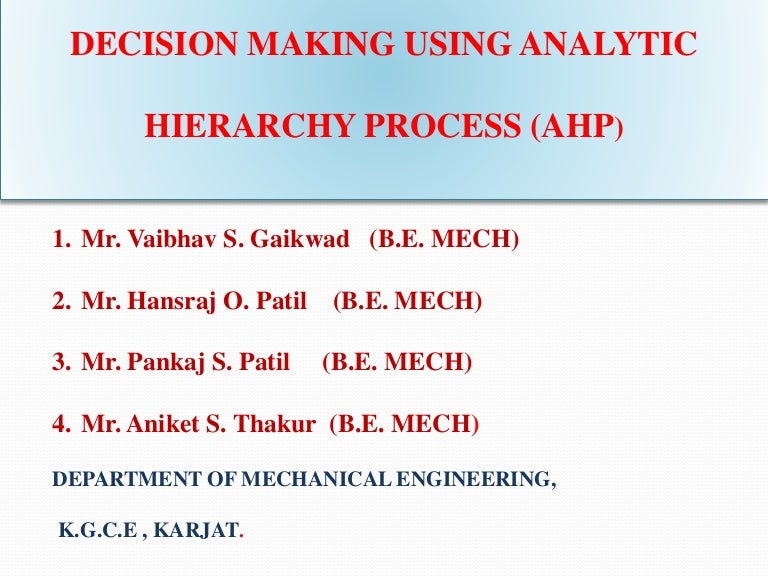 DECISION MAKING USING ANALYTIC HIERARCHY PROCESS (AHP)

1. Mr. Vaibhav S. Gaikwad (B.E. MECH)

2. Mr. Hansraj O. Patil (B.E. MECH)

3. Mr. Pankaj S. Patil (B.E. MECH)

4. Mr. Aniket S. Thakur (B.E. MECH)

DEPARTMENT OF MECHANICAL ENGINEERING,

K.G.C.E , KARJAT.